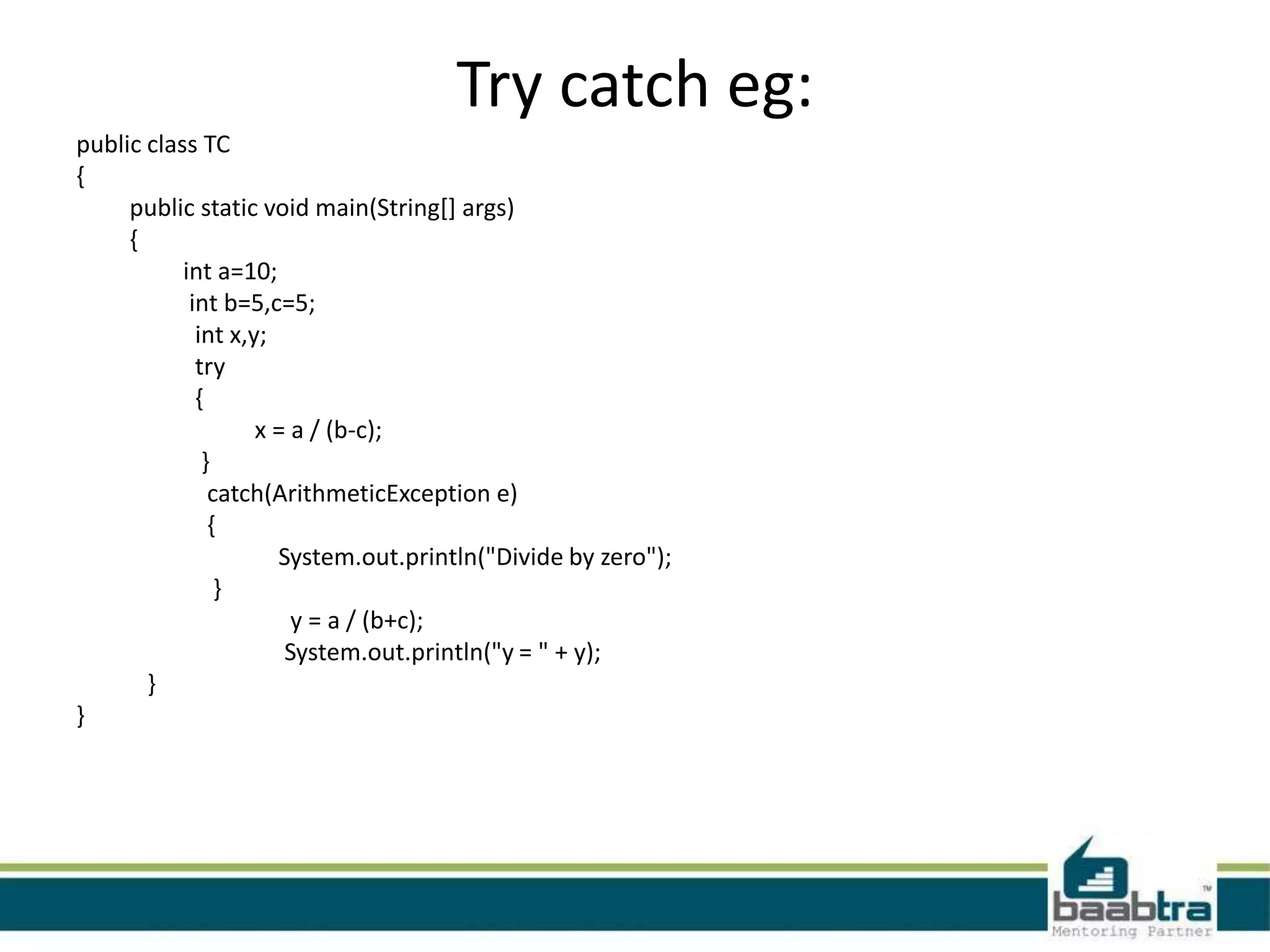 Try catch eg:

public class TC
{
public static void main(String[] args)
{
int a=10;
int b=5,c=5;
int x,y;
try
{
x = a / (b-c);
}
catch(ArithmeticException e)
{
System.out.println("Divide by zero");
}
y = a / (b+c);
System.out.println("y = " + y);
}
}

baabtra™
Mentoring Partner